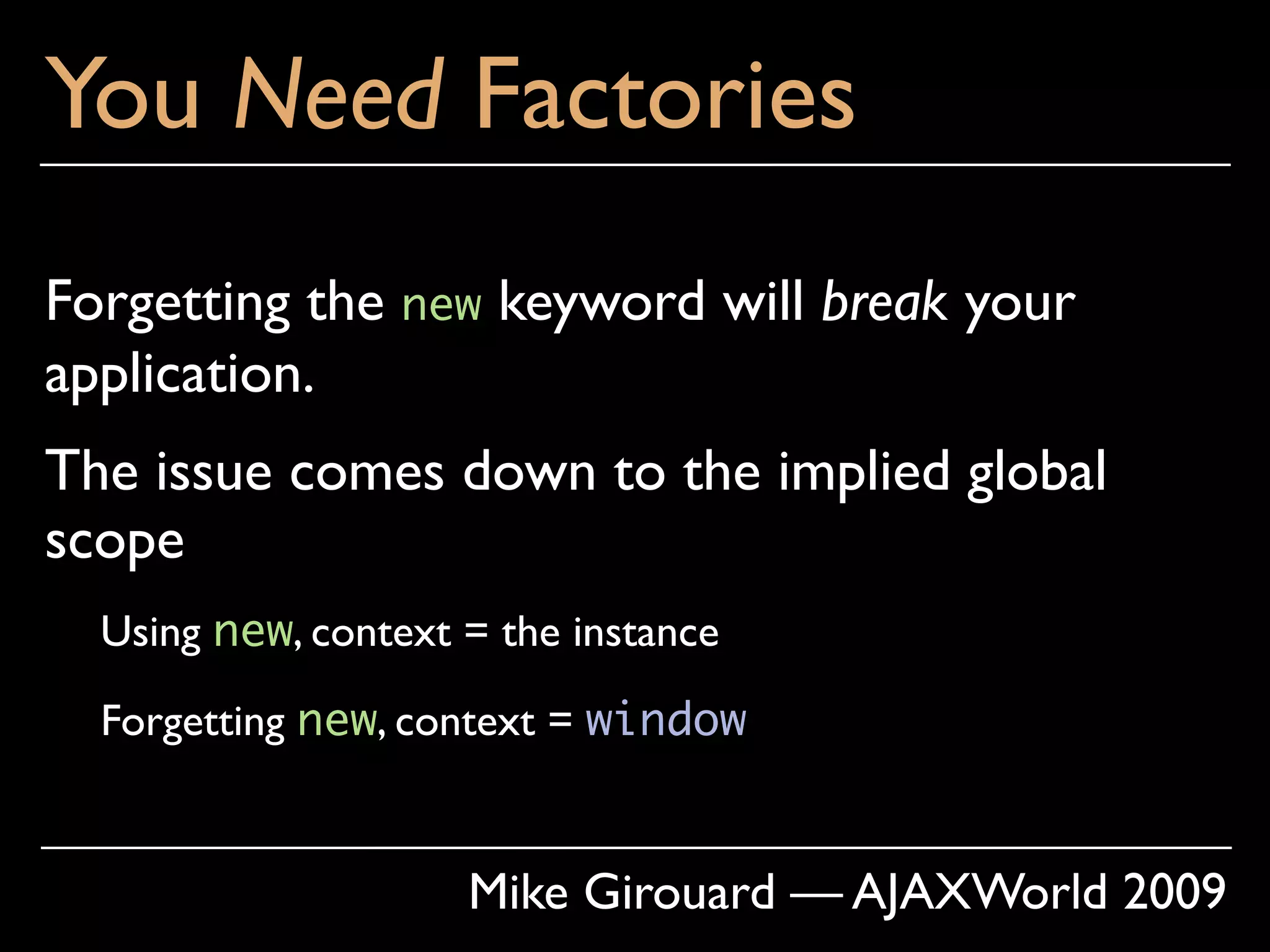 You Need Factories

Forgetting the new keyword will break your application.

The issue comes down to the implied global scope

Using new, context = the instance

Forgetting new, context = window

Mike Girouard — AJAXWorld 2009